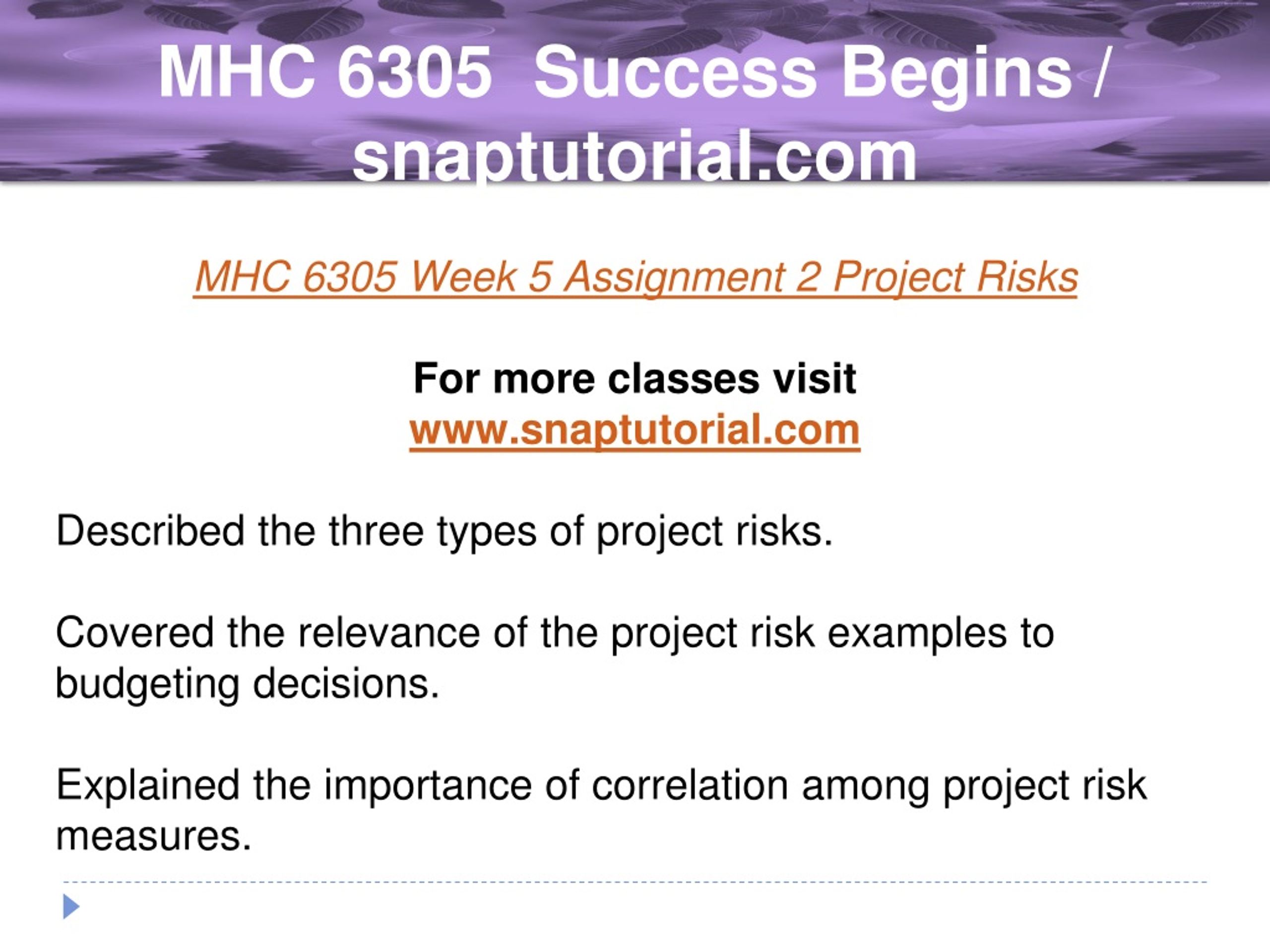 MHC 6305  Success Begins / snaptutorial.com

MHC 6305 Week 5 Assignment 2 Project Risks

For more classes visit
www.snaptutorial.com

Described the three types of project risks.

Covered the relevance of the project risk examples to budgeting decisions.

Explained the importance of correlation among project risk measures.